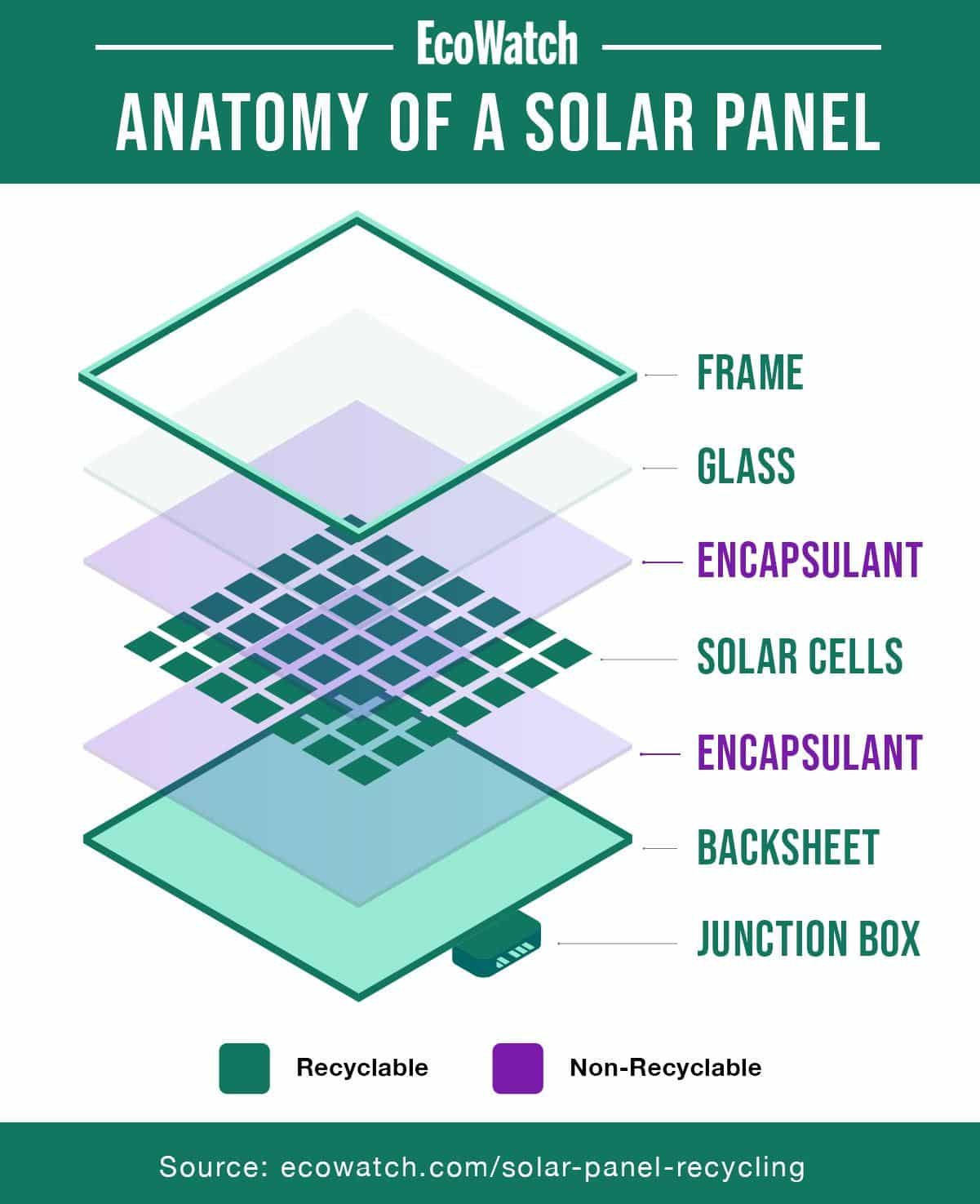 EcoWatch

ANATOMY OF A SOLAR PANEL

FRAME

GLASS

ENCAPSULANT

SOLAR CELLS

ENCAPSULANT

BACKSHEET

JUNCTION BOX

Recyclable

Non-Recyclable

Source: ecowatch.com/solar-panel-recycling